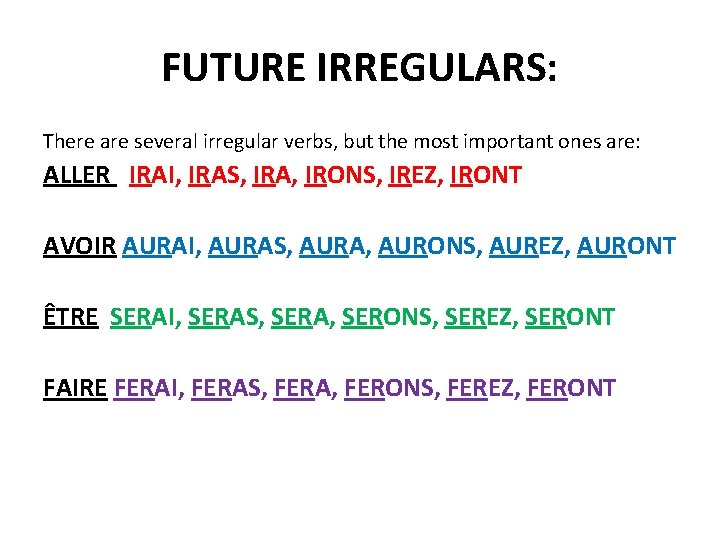 FUTURE IRREGULARS:

There are several irregular verbs, but the most important ones are:

ALLER IRAI, IRAS, IRA, IRONS, IREZ, IRONT

AVOIR AURAI, AURAS, AURA, AURONS, AUREZ, AURONT

ÊTRE SERAI, SERAS, SERA, SERONS, SEREZ, SERONT

FAIRE FERAI, FERAS, FERA, FERONS, FEREZ, FERONT